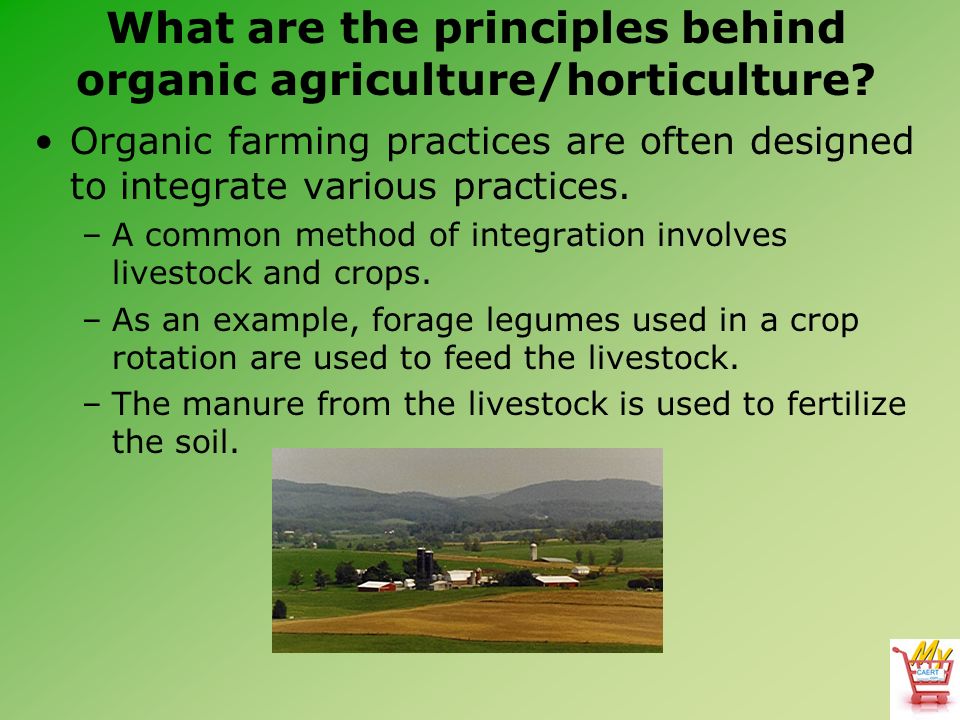 What are the principles behind organic agriculture/horticulture?

• Organic farming practices are often designed to integrate various practices.

– A common method of integration involves livestock and crops.

– As an example, forage legumes used in a crop rotation are used to feed the livestock.

– The manure from the livestock is used to fertilize the soil.

My CAERT